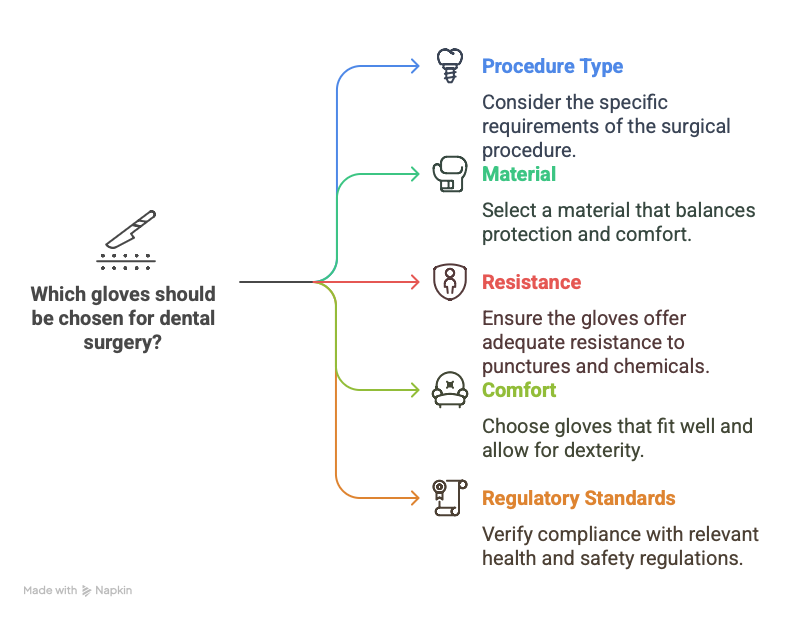 Which gloves should be chosen for dental surgery?

Procedure Type

Consider the specific requirements of the surgical procedure.

Material

Select a material that balances protection and comfort.

Resistance

Ensure the gloves offer adequate resistance to punctures and chemicals.

Comfort

Choose gloves that fit well and allow for dexterity.

Regulatory Standards

Verify compliance with relevant health and safety regulations.

Made with Napkin